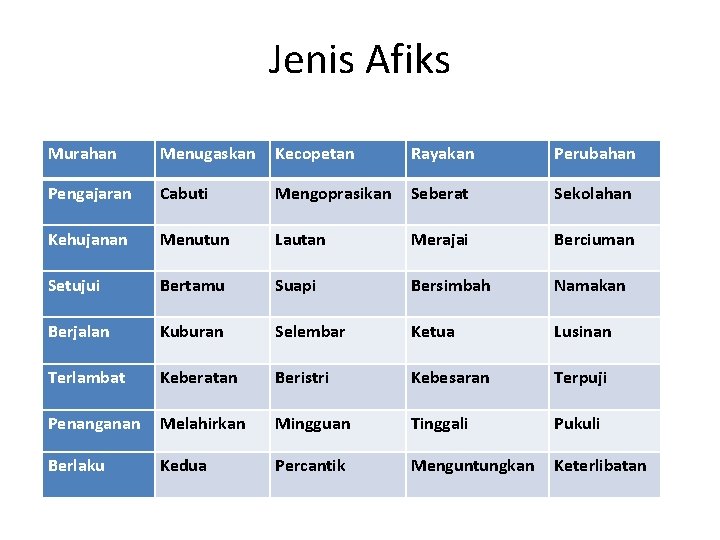 Jenis Afiks

| Murahan | Menugaskan | Kecopetan | Rayakan | Perubahan |
|---|---|---|---|---|
| Pengajaran | Cabuti | Mengoprasikan | Seberat | Sekolahan |
| Kehujanan | Menutun | Lautan | Merajai | Berciuman |
| Setujui | Bertamu | Suapi | Bersimbah | Namakan |
| Berjalan | Kuburan | Selembar | Ketua | Lusinan |
| Terlambat | Keberatan | Beristri | Kebesaran | Terpuji |
| Penanganan | Melahirkan | Mingguan | Tinggali | Pukuli |
| Berlaku | Kedua | Percantik | Menguntungkan | Keterlibatan |